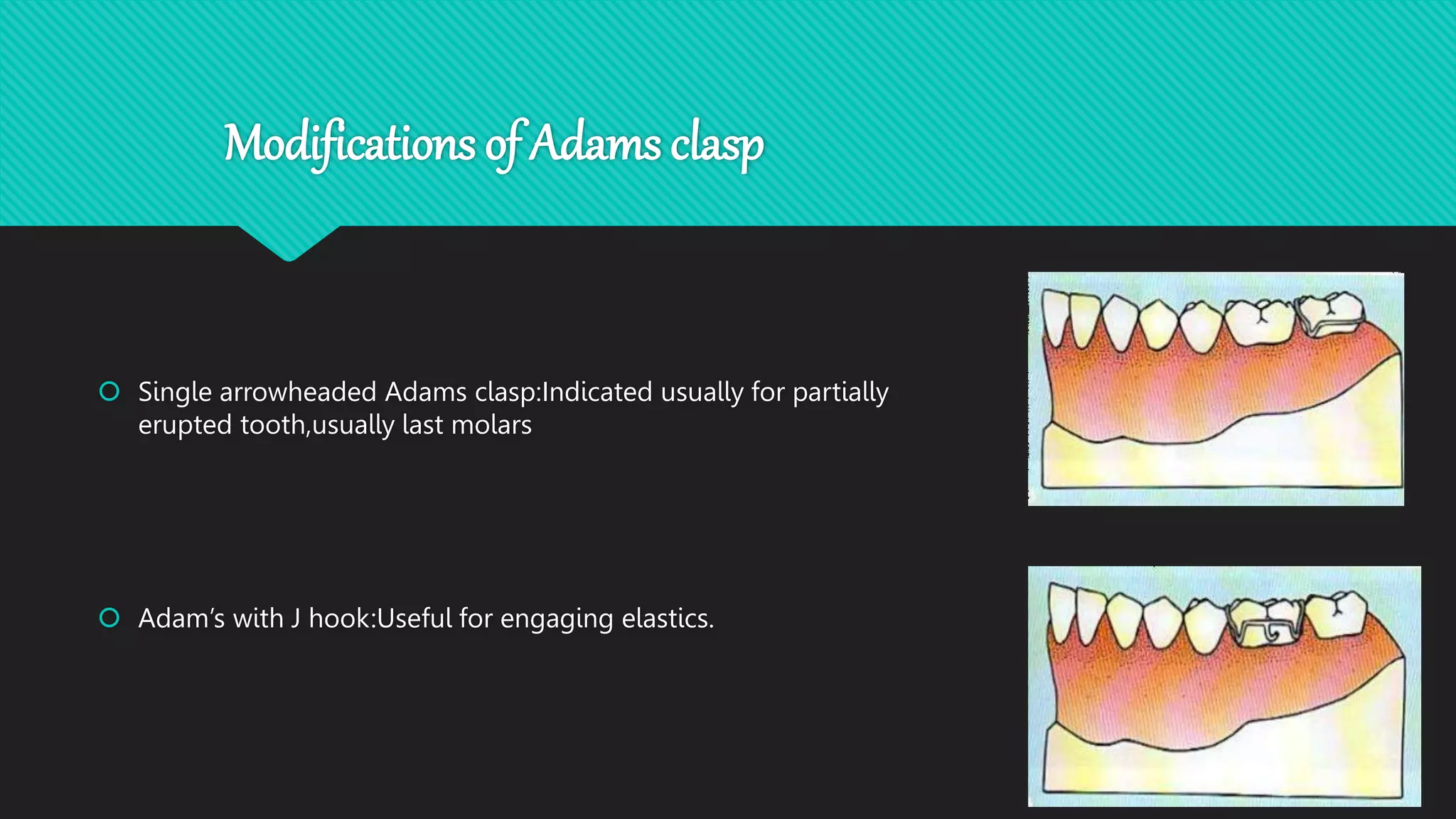 Modifications of Adams clasp

Single arrowheaded Adams clasp:Indicated usually for partially erupted tooth,usually last molars

Adam's with J hook:Useful for engaging elastics.